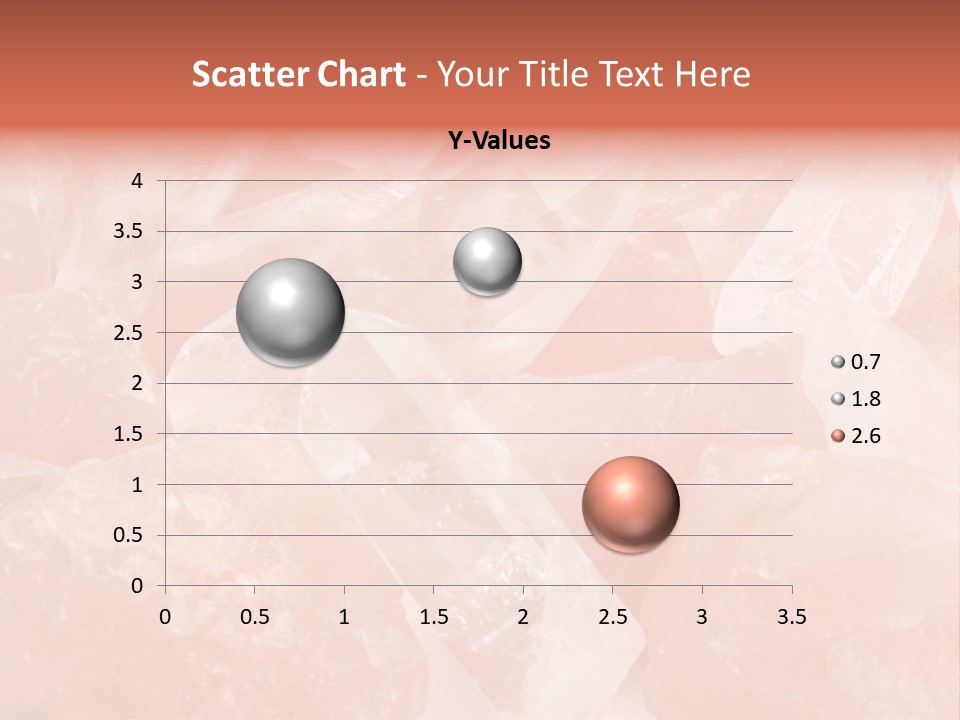 Scatter Chart - Your Title Text Here

Y-Values

4
3.5
3
2.5
2
1.5
1
0.5
0

0 0.5 1 1.5 2 2.5 3 3.5

0.7
1.8
2.6